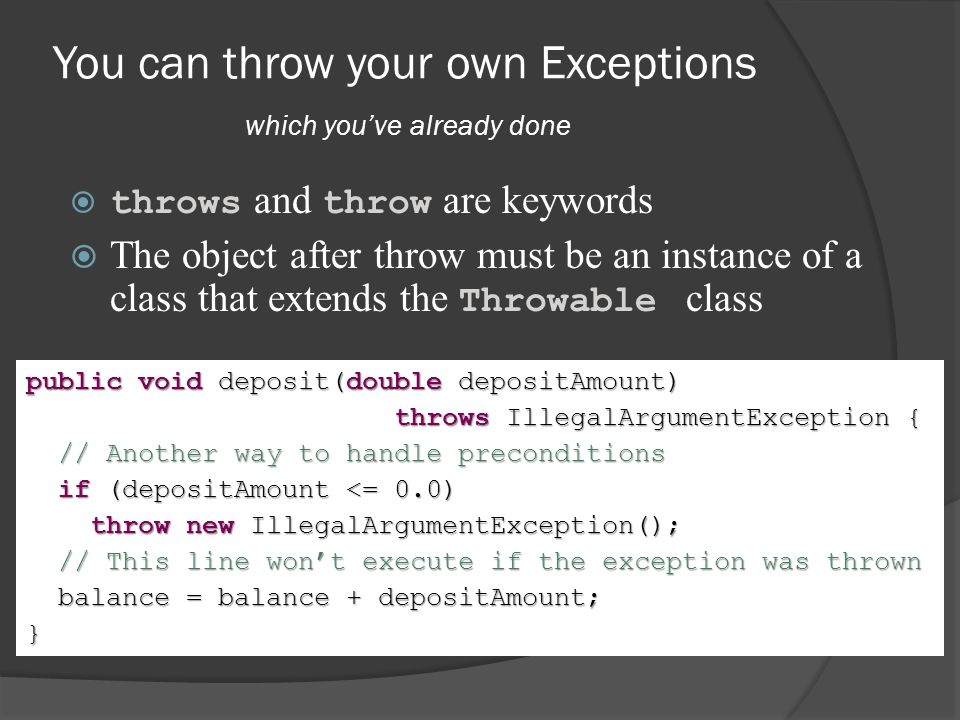 You can throw your own Exceptions

which you've already done

throws and throw are keywords

The object after throw must be an instance of a class that extends the Throwable class

public void deposit(double depositAmount)
                          throws IllegalArgumentException {
  // Another way to handle preconditions
  if (depositAmount <= 0.0)
    throw new IllegalArgumentException();
  // This line won't execute if the exception was thrown
  balance = balance + depositAmount;
}